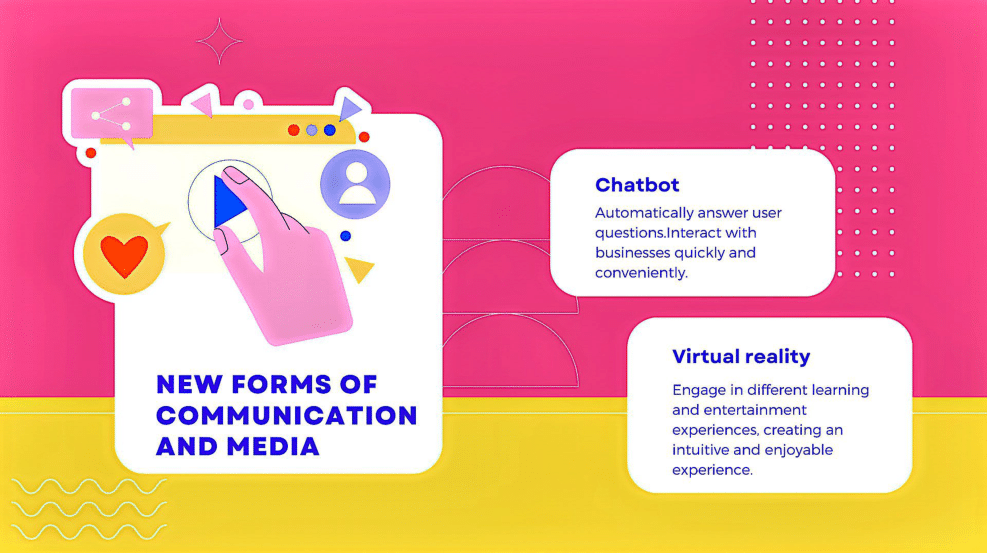 NEW FORMS OF COMMUNICATION AND MEDIA

Chatbot

Automatically answer user questions.Interact with businesses quickly and conveniently.

Virtual reality

Engage in different learning and entertainment experiences, creating an intuitive and enjoyable experience.